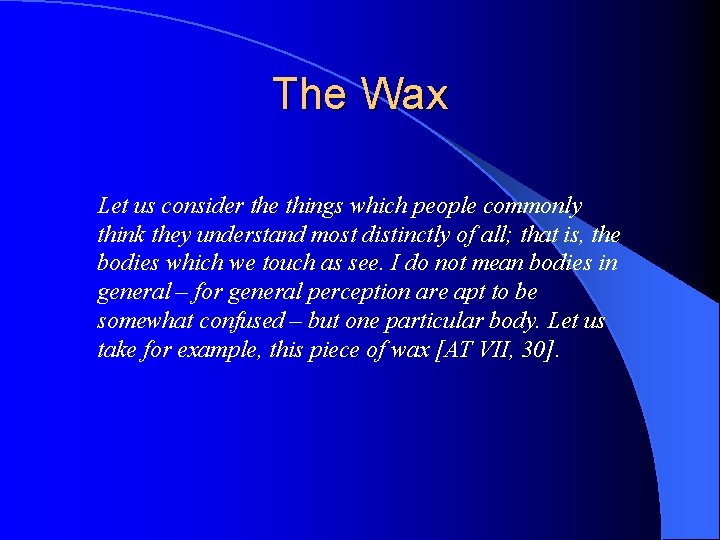 The Wax

Let us consider the things which people commonly think they understand most distinctly of all; that is, the bodies which we touch as see. I do not mean bodies in general – for general perception are apt to be somewhat confused – but one particular body. Let us take for example, this piece of wax [AT VII, 30].